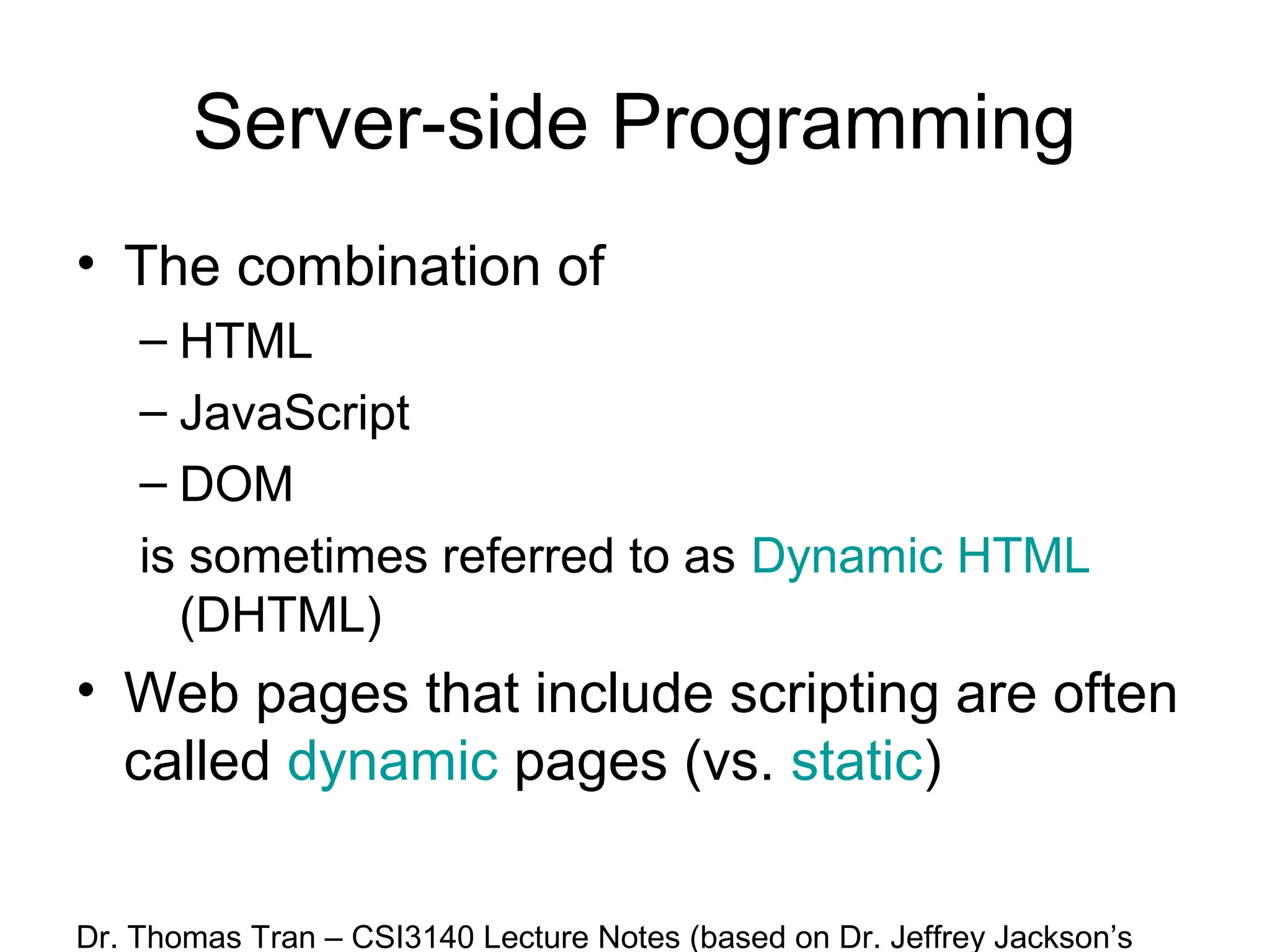 Server-side Programming

• The combination of
– HTML
– JavaScript
– DOM
is sometimes referred to as Dynamic HTML (DHTML)

• Web pages that include scripting are often called dynamic pages (vs. static)

Dr. Thomas Tran – CSI3140 Lecture Notes (based on Dr. Jeffrey Jackson's